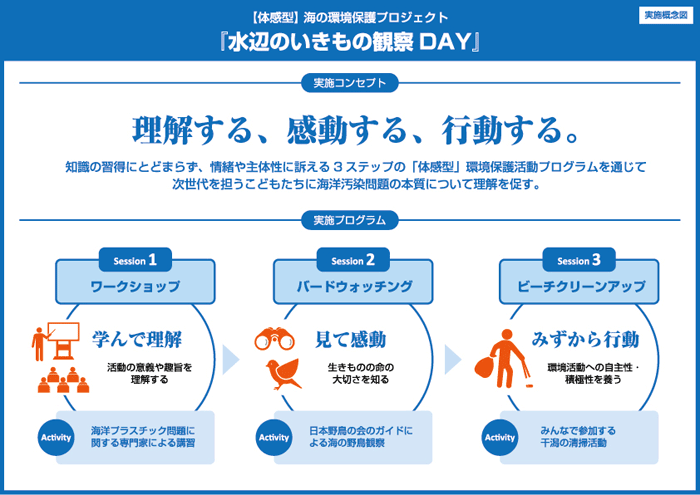 【体感型】海の環境保護プロジェクト
『水辺のいきもの観察 DAY』

実施概念図

実施コンセプト

理解する、感動する、行動する。

知識の習得にとどまらず、情緒や主体性に訴える３ステップの「体感型」環境保護活動プログラムを通じて次世代を担うこどもたちに海洋汚染問題の本質について理解を促す。

実施プログラム

Session 1
ワークショップ
学んで理解
活動の意義や趣旨を理解する
Activity
海洋プラスチック問題に関する専門家による講習

Session 2
バードウォッチング
見て感動
生きものの命の大切さを知る
Activity
日本野鳥の会のガイドによる海の野鳥観察

Session 3
ビーチクリーンアップ
みずから行動
環境活動への自主性・積極性を養う
Activity
みんなで参加する干潟の清掃活動